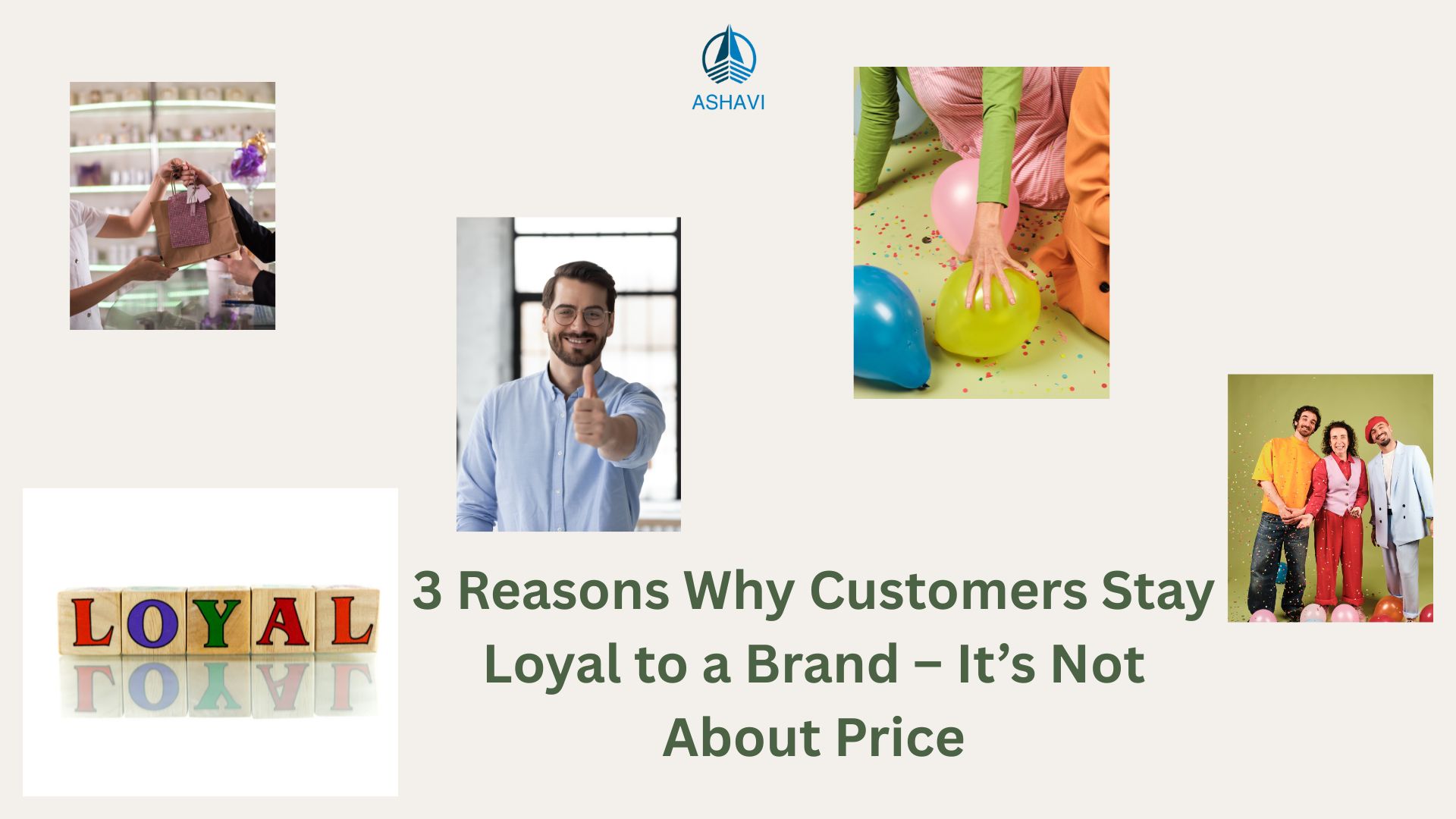 ASHAVI

LOYAL

3 Reasons Why Customers Stay Loyal to a Brand – It's Not About Price